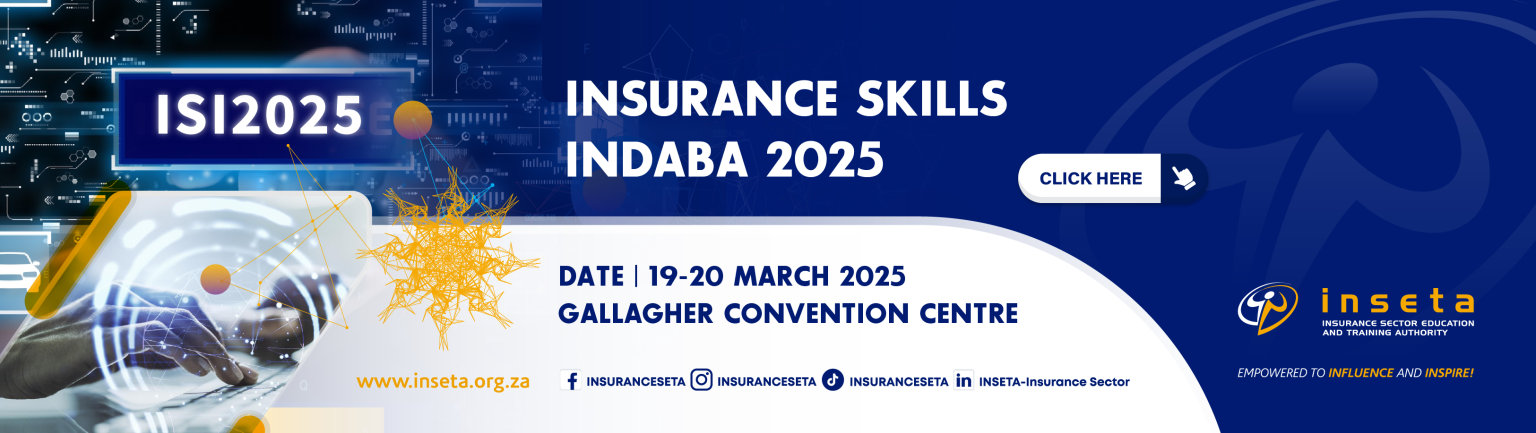 ISI2025

INSURANCE SKILLS INDABA 2025

CLICK HERE

DATE | 19-20 MARCH 2025
GALLAGHER CONVENTION CENTRE

www.inseta.org.za

INSURANCESETA INSURANCESETA INSURANCESETA INSETA-Insurance Sector

inseta
INSURANCE SECTOR EDUCATION AND TRAINING AUTHORITY

EMPOWERED TO INFLUENCE AND INSPIRE!